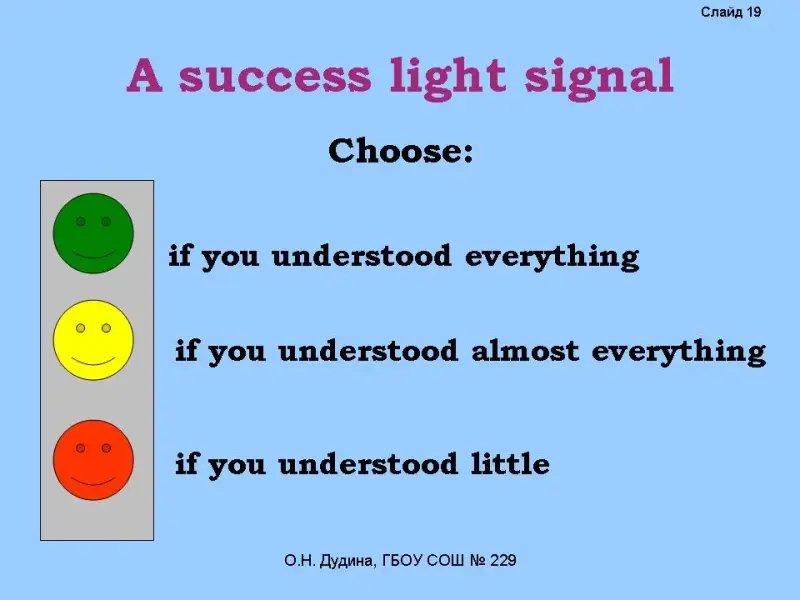 Слайд 19

A success light signal

Choose:

if you understood everything

if you understood almost everything

if you understood little

О.Н. Дудина, ГБОУ СОШ № 229